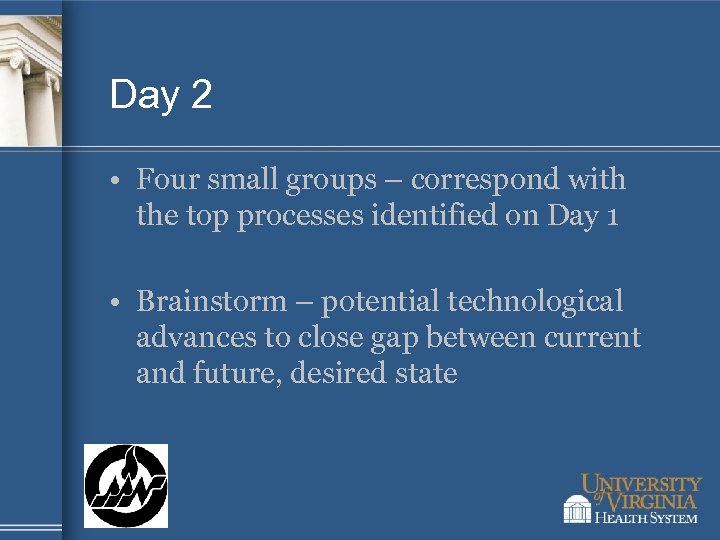 Day 2

• Four small groups – correspond with the top processes identified on Day 1

• Brainstorm – potential technological advances to close gap between current and future, desired state

UNIVERSITY of VIRGINIA HEALTH SYSTEM